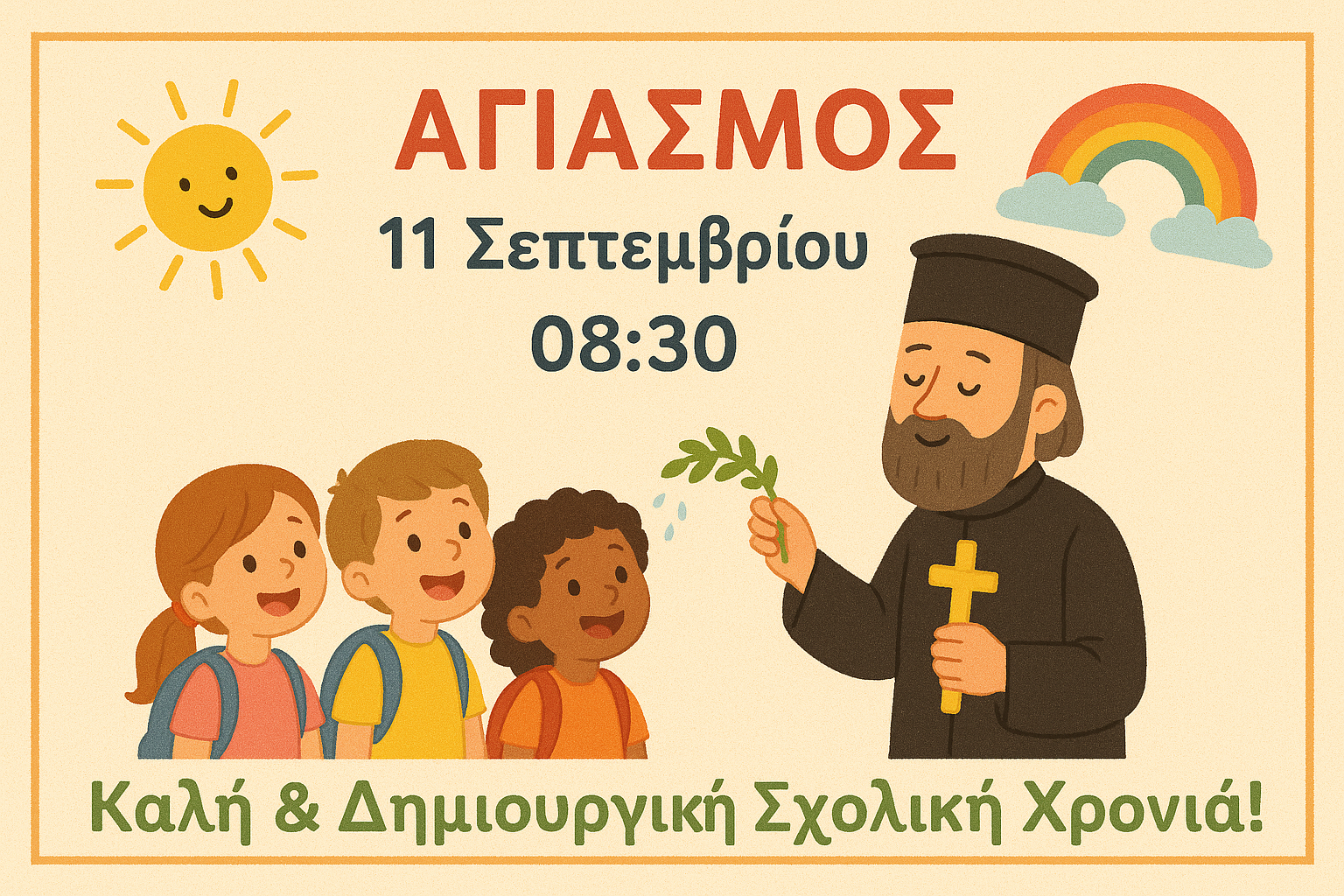 ΑΓΙΑΣΜΟΣ

11 Σεπτεμβρίου

08:30

Καλή & Δημιουργική Σχολική Χρονιά!